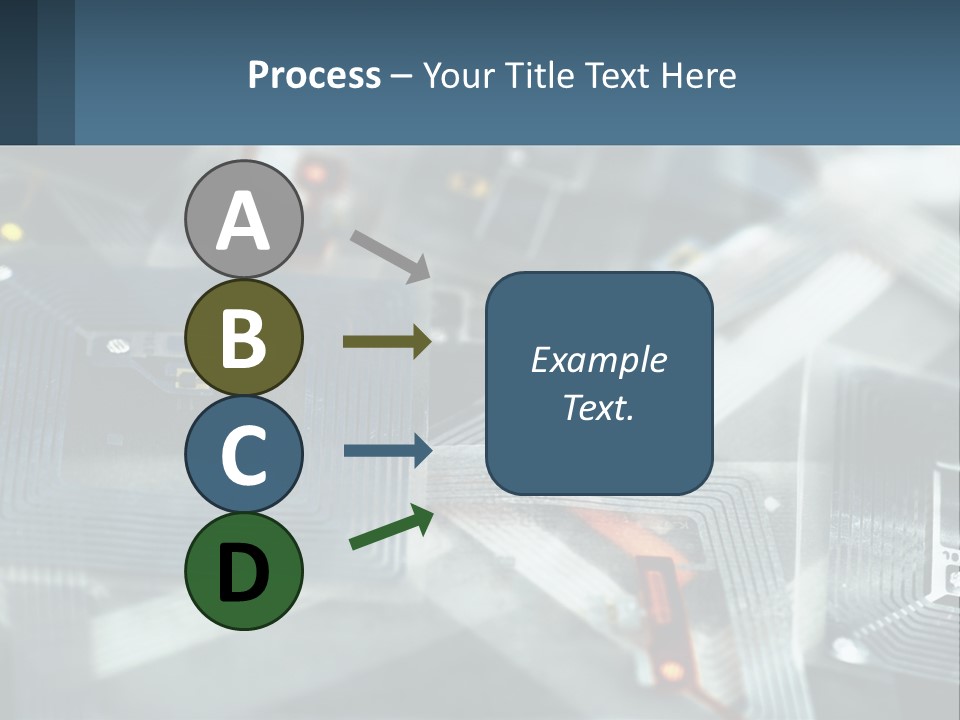 Process – Your Title Text Here

A

B

C

D

Example Text.